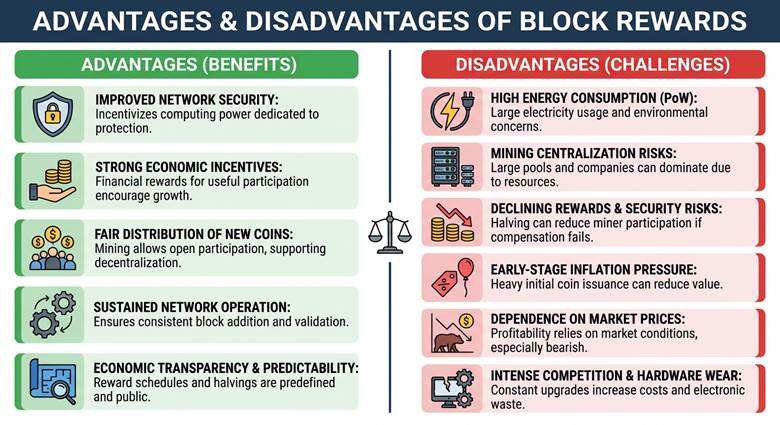 ADVANTAGES & DISADVANTAGES OF BLOCK REWARDS

ADVANTAGES (BENEFITS)

IMPROVED NETWORK SECURITY: Incentivizes computing power dedicated to protection.

STRONG ECONOMIC INCENTIVES: Financial rewards for useful participation encourage growth.

FAIR DISTRIBUTION OF NEW COINS: Mining allows open participation, supporting decentralization.

SUSTAINED NETWORK OPERATION: Ensures consistent block addition and validation.

ECONOMIC TRANSPARENCY & PREDICTABILITY: Reward schedules and halvings are predefined and public.

DISADVANTAGES (CHALLENGES)

HIGH ENERGY CONSUMPTION (PoW): Large electricity usage and environmental concerns.

MINING CENTRALIZATION RISKS: Large pools and companies can dominate due to resources.

DECLINING REWARDS & SECURITY RISKS: Halving can reduce miner participation if compensation fails.

EARLY-STAGE INFLATION PRESSURE: Heavy initial coin issuance can reduce value.

DEPENDENCE ON MARKET PRICES: Profitability relies on market conditions, especially bearish.

INTENSE COMPETITION & HARDWARE WEAR: Constant upgrades increase costs and electronic waste.